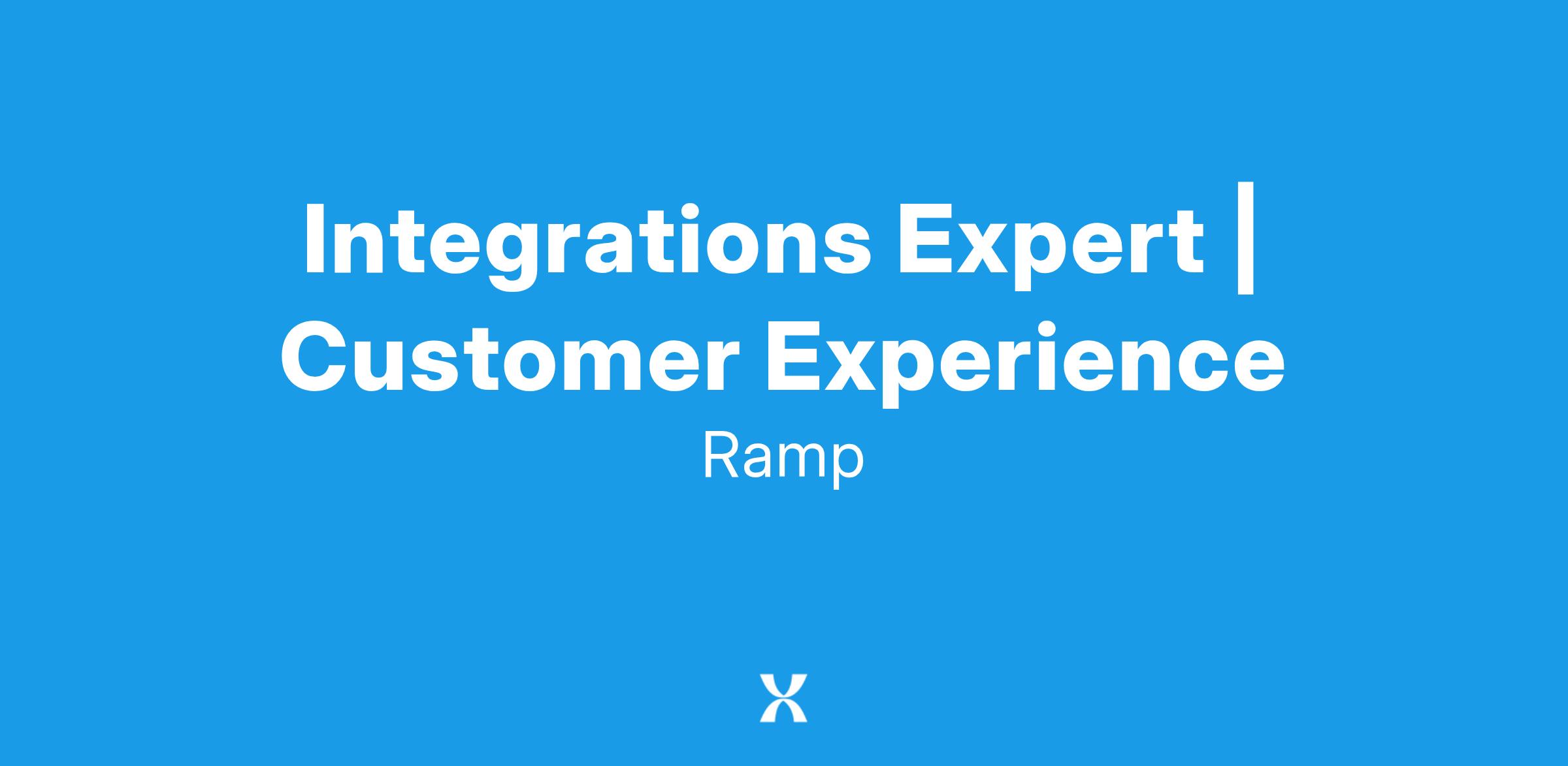 Integrations Expert | Customer Experience
Ramp